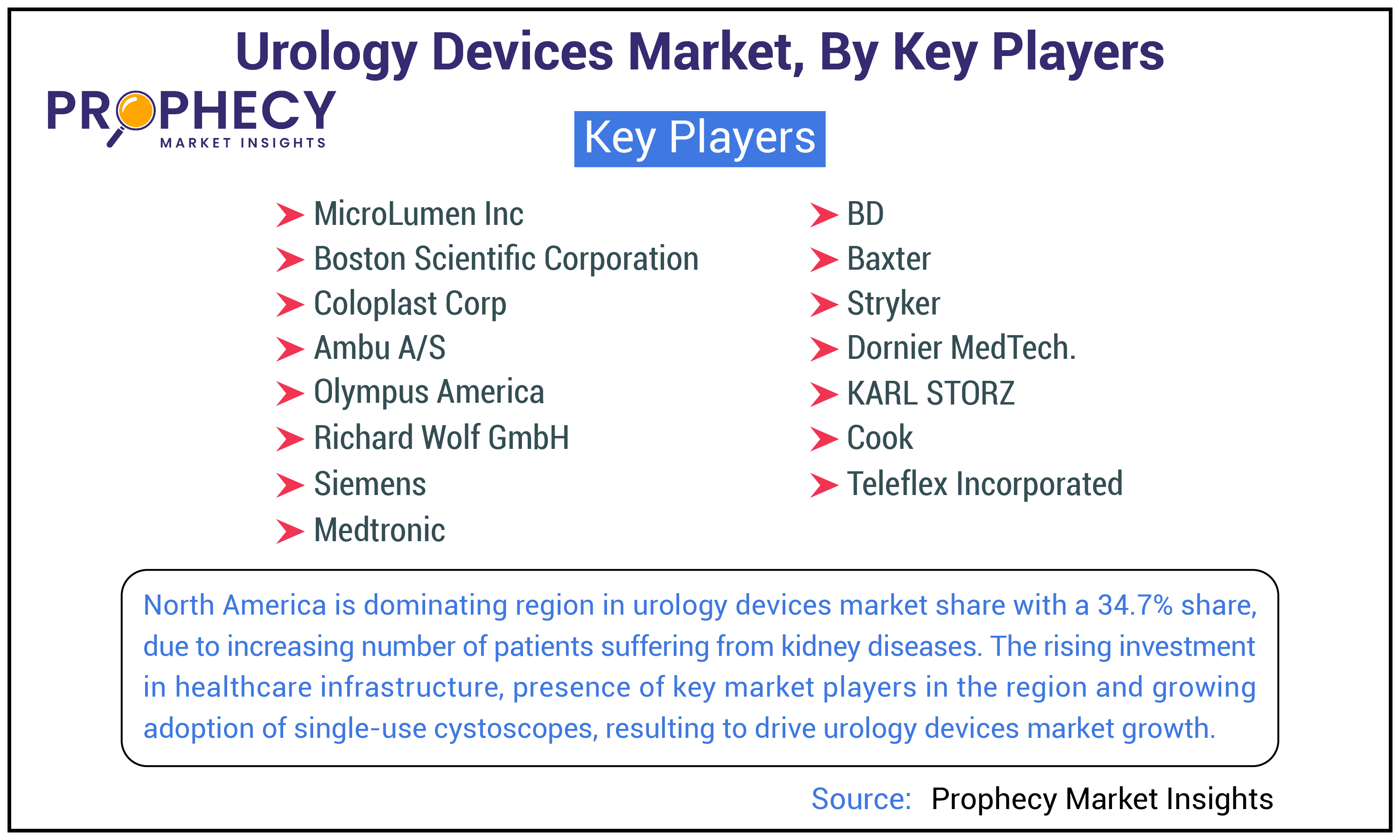 Urology Devices Market, By Key Players

PROPHECY
MARKET INSIGHTS

Key Players

MicroLumen Inc
Boston Scientific Corporation
Coloplast Corp
Ambu A/S
Olympus America
Richard Wolf GmbH
Siemens
Medtronic

BD
Baxter
Stryker
Dornier MedTech.
KARL STORZ
Cook
Teleflex Incorporated

North America is dominating region in urology devices market share with a 34.7% share, due to increasing number of patients suffering from kidney diseases. The rising investment in healthcare infrastructure, presence of key market players in the region and growing adoption of single-use cystoscopes, resulting to drive urology devices market growth.

Source: Prophecy Market Insights